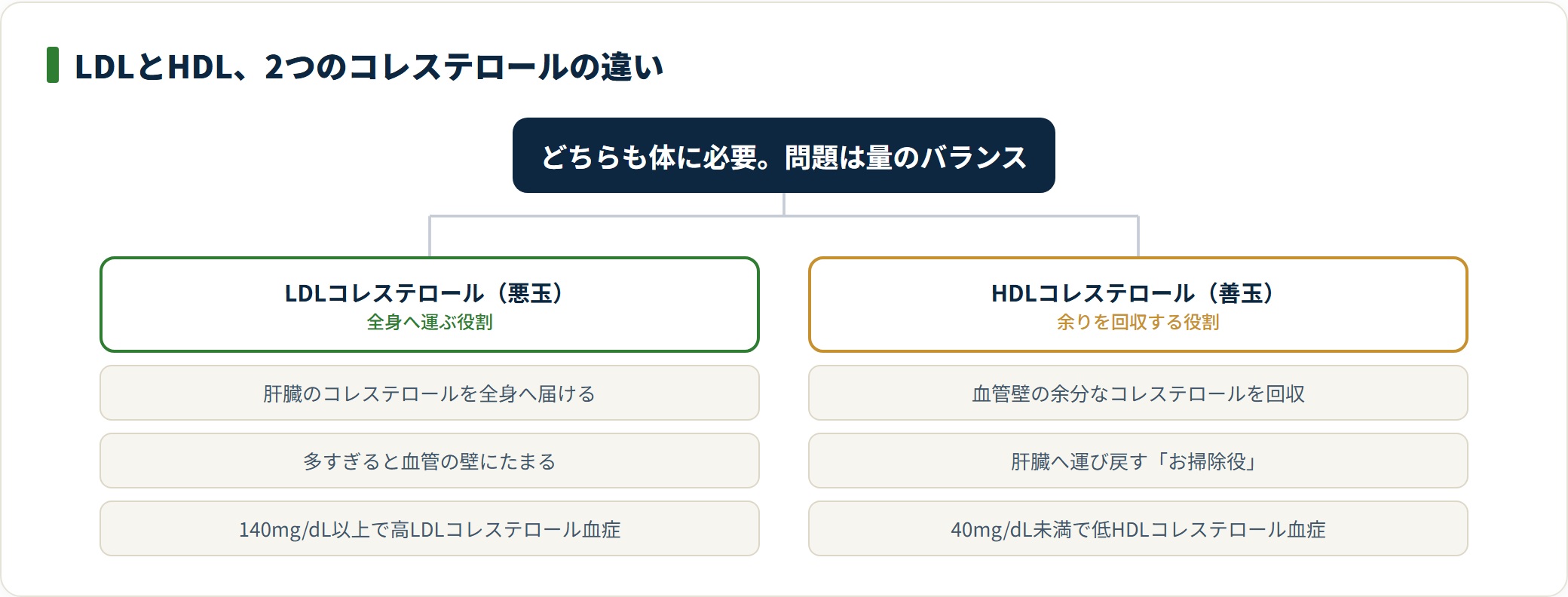 LDLとHDL、2つのコレステロールの違い

どちらも体に必要。問題は量のバランス

LDLコレステロール（悪玉）
全身へ運ぶ役割

肝臓のコレステロールを全身へ届ける

多すぎると血管の壁にたまる

140mg/dL以上で高LDLコレステロール血症

HDLコレステロール（善玉）
余りを回収する役割

血管壁の余分なコレステロールを回収

肝臓へ運び戻す「お掃除役」

40mg/dL未満で低HDLコレステロール血症